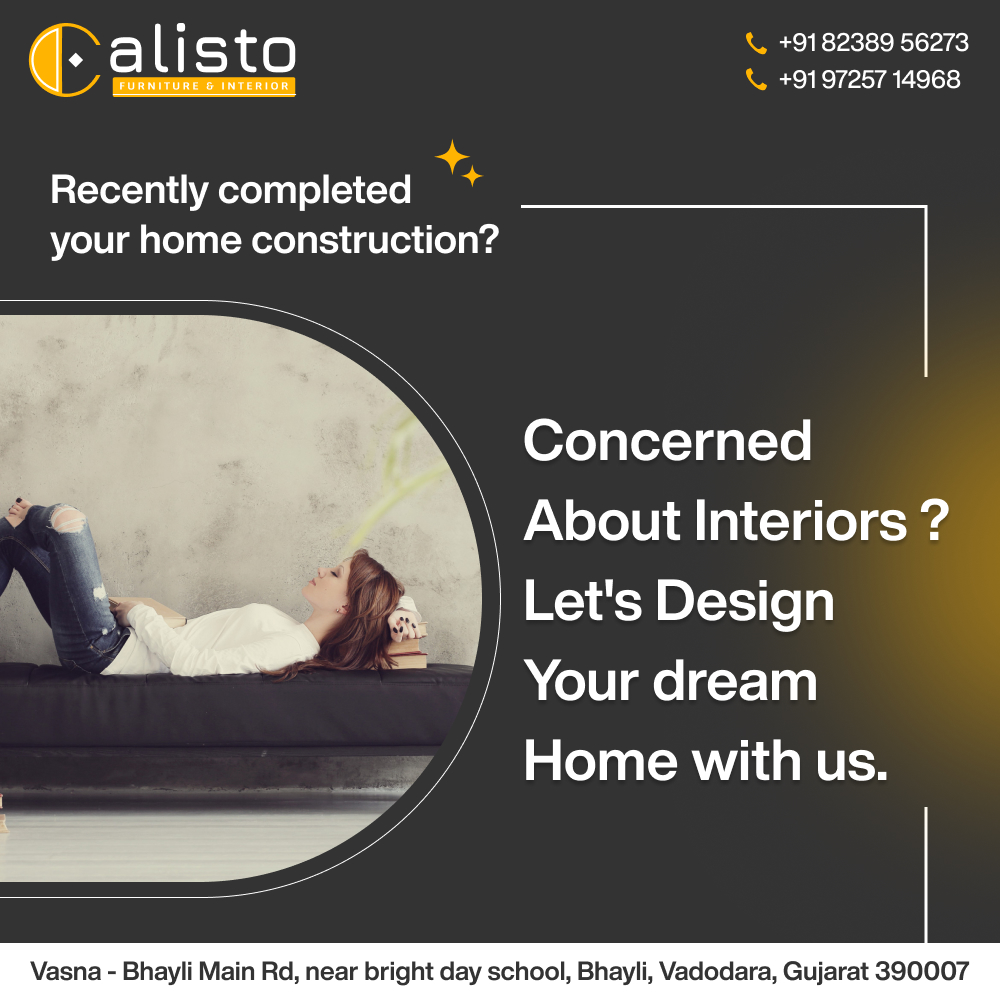 Calisto
FURNITURE & INTERIOR

+91 82389 56273
+91 97257 14968

Recently completed your home construction?

Concerned About Interiors ? Let's Design Your dream Home with us.

Vasna - Bhayli Main Rd, near bright day school, Bhayli, Vadodara, Gujarat 390007